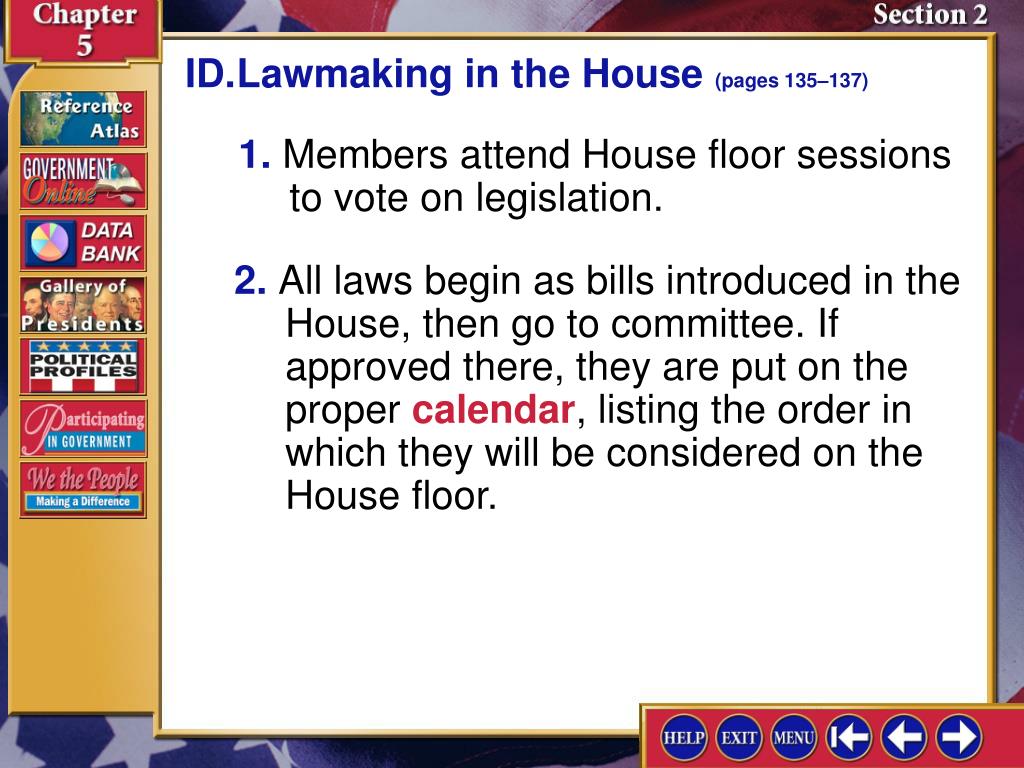 Chapter 5

Section 2

Reference Atlas

GOVERNMENT Online

DATA BANK

Gallery of Presidents

POLITICAL PROFILES

Participating IN GOVERNMENT

We the People Making a Difference

ID.Lawmaking in the House (pages 135–137)

1. Members attend House floor sessions to vote on legislation.

2. All laws begin as bills introduced in the House, then go to committee. If approved there, they are put on the proper calendar, listing the order in which they will be considered on the House floor.

HELP EXIT MENU